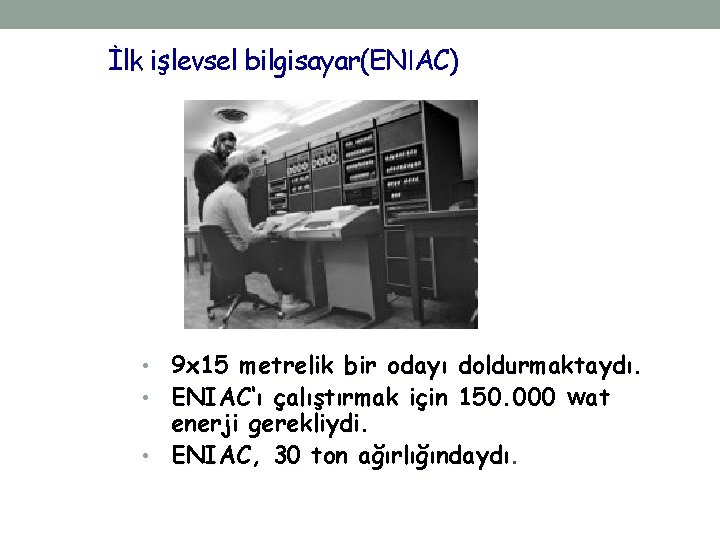 İlk işlevsel bilgisayar(ENIAC)

• 9x15 metrelik bir odayı doldurmaktaydı.
• ENIAC'ı çalıştırmak için 150.000 wat enerji gerekliydi.
• ENIAC, 30 ton ağırlığındaydı.